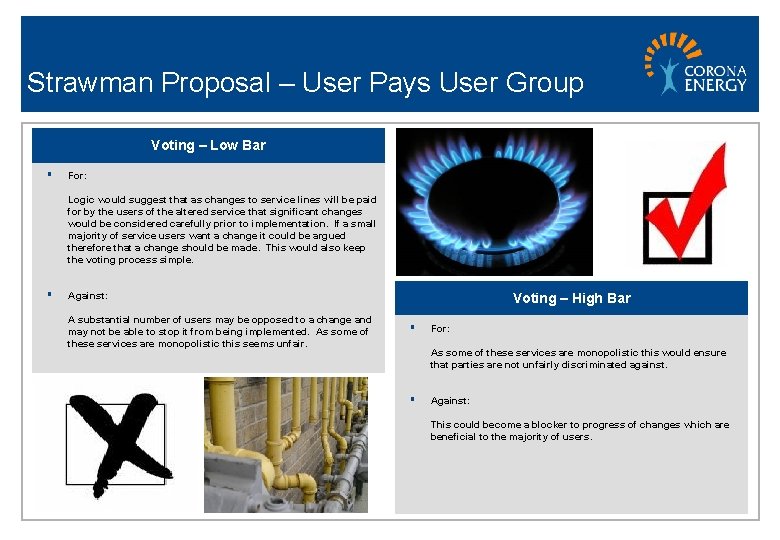 Strawman Proposal – User Pays User Group

CORONA ENERGY

Voting – Low Bar

For:

Logic would suggest that as changes to service lines will be paid for by the users of the altered service that significant changes would be considered carefully prior to implementation. If a small majority of service users want a change it could be argued therefore that a change should be made. This would also keep the voting process simple.

Against:

A substantial number of users may be opposed to a change and may not be able to stop it from being implemented. As some of these services are monopolistic this seems unfair.

Voting – High Bar

For:

As some of these services are monopolistic this would ensure that parties are not unfairly discriminated against.

Against:

This could become a blocker to progress of changes which are beneficial to the majority of users.